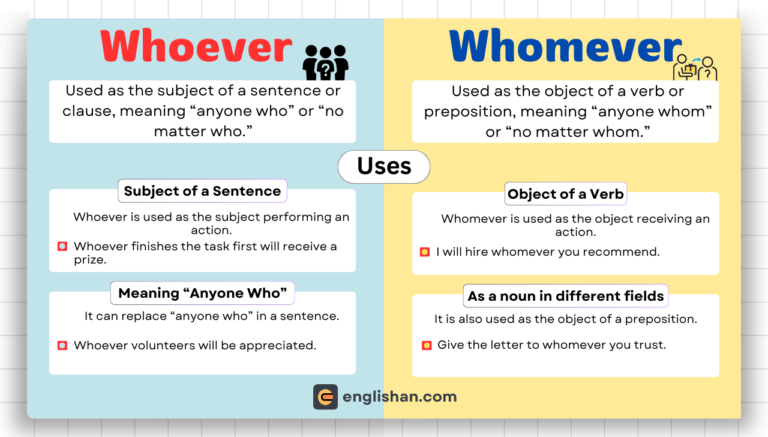 Whoever

Used as the subject of a sentence or clause, meaning “anyone who” or “no matter who.”

Whomever

Used as the object of a verb or preposition, meaning “anyone whom” or “no matter whom.”

Uses

Subject of a Sentence

Whoever is used as the subject performing an action.

Whoever finishes the task first will receive a prize.

Meaning “Anyone Who”

It can replace “anyone who” in a sentence.

Whoever volunteers will be appreciated.

Object of a Verb

Whomever is used as the object receiving an action.

I will hire whomever you recommend.

As a noun in different fields

It is also used as the object of a preposition.

Give the letter to whomever you trust.

englishan.com